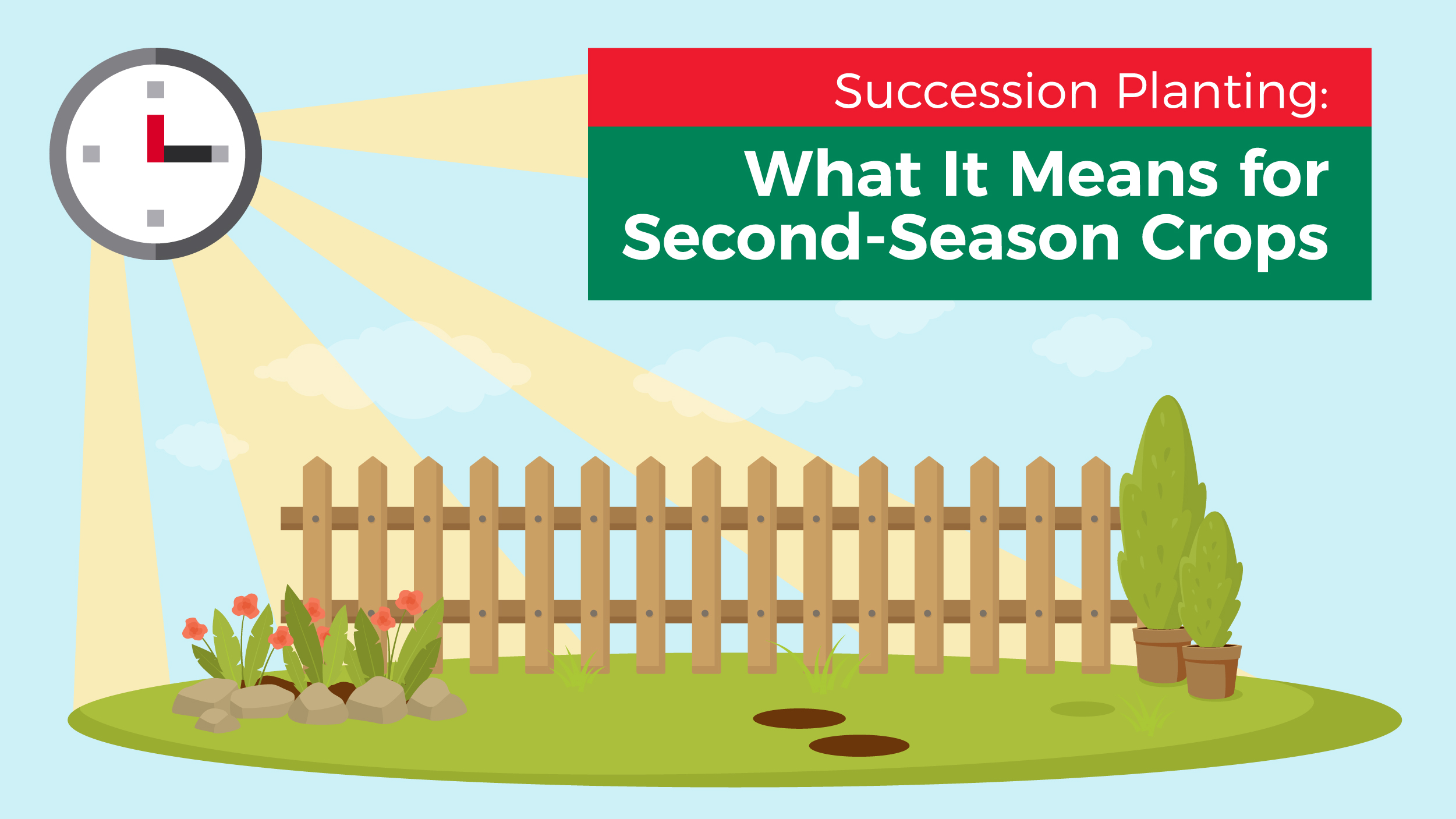 Succession Planting:

What It Means for Second-Season Crops